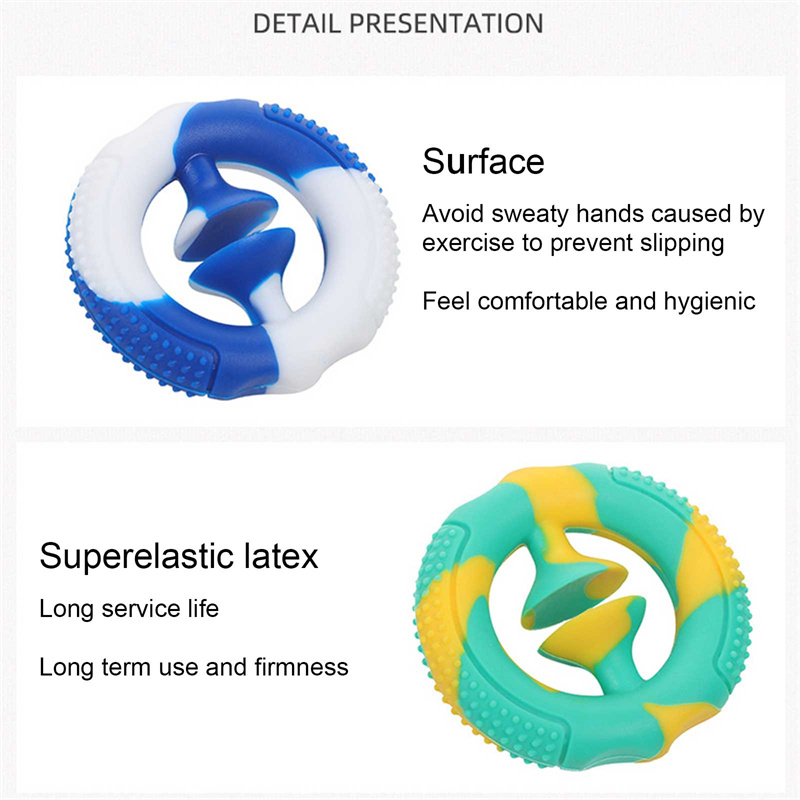 DETAIL PRESENTATION

Surface

Avoid sweaty hands caused by exercise to prevent slipping

Feel comfortable and hygienic

Superelastic latex

Long service life

Long term use and firmness